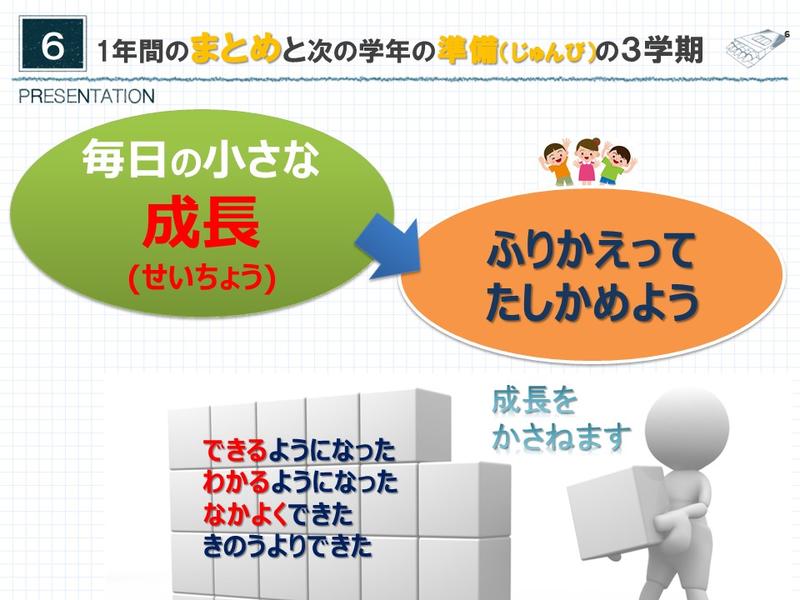 6 1年間のまとめと次の学年の準備(じゅんび)の3学期

6

PRESENTATION

毎日の小さな
成長
(せいちょう)

ふりかえって
たしかめよう

成長を
かさねます

できるようになった
わかるようになった
なかよくできた
きのうよりできた